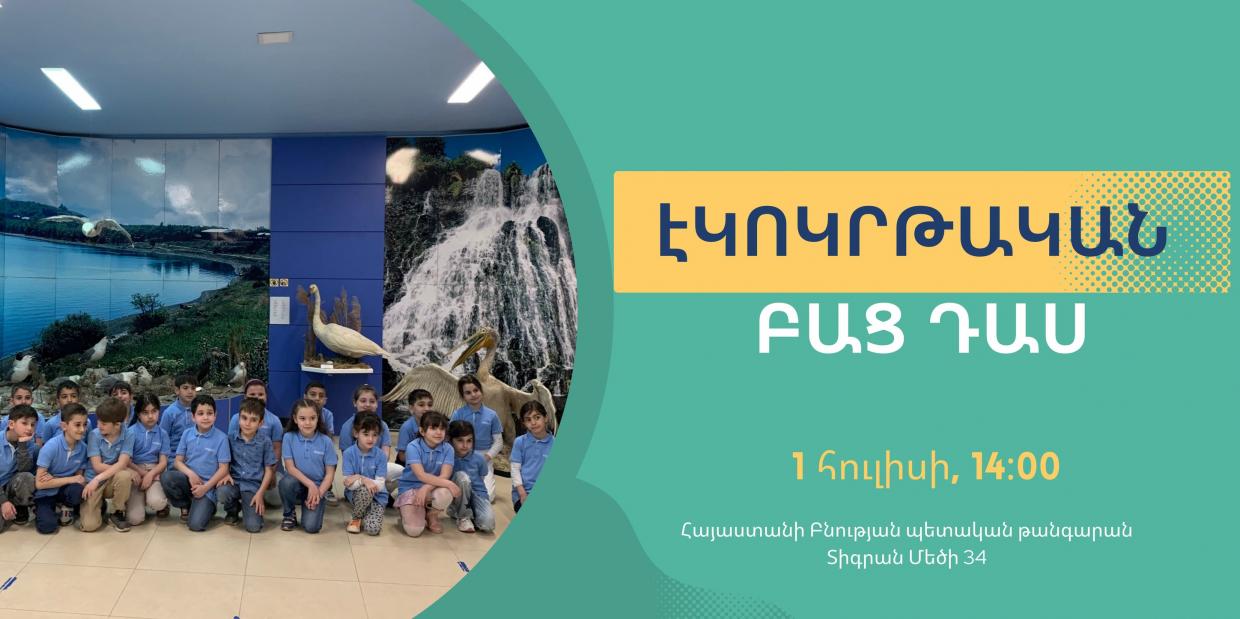 ԷԿՈԿՐԹԱԿԱՆ

ԲԱՑ ԴԱՍ

1 հուլիսի, 14:00

Հայաստանի Բնության պետական թանգարան
Տիգրան Մեծի 34